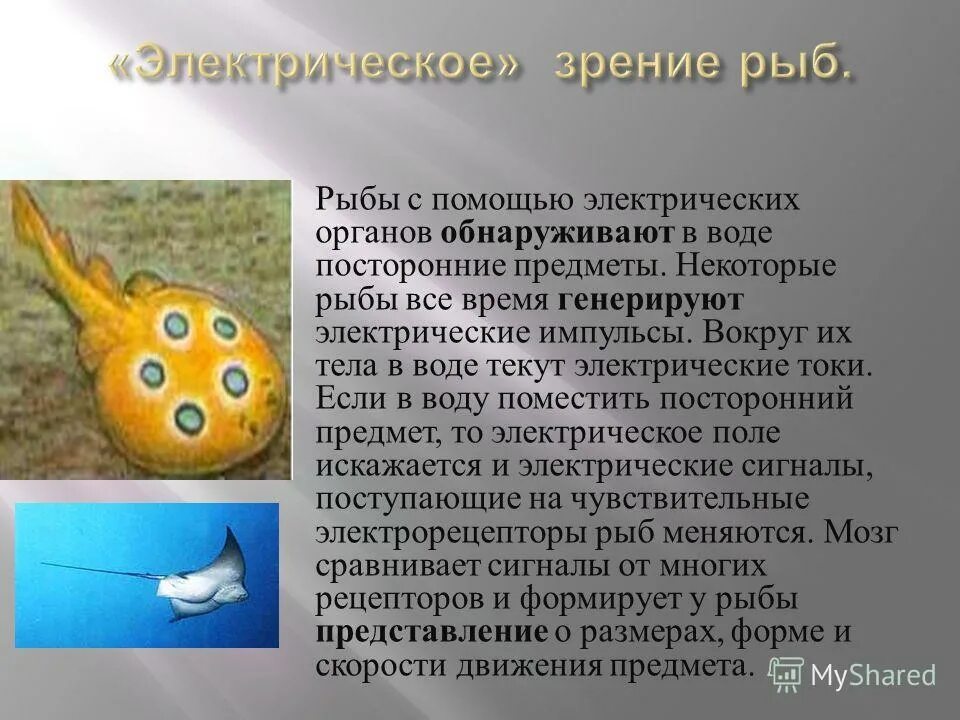 «Электрическое» зрение рыб.

Рыбы с помощью электрических органов обнаруживают в воде посторонние предметы. Некоторые рыбы все время генерируют электрические импульсы. Вокруг их тела в воде текут электрические токи. Если в воду поместить посторонний предмет, то электрическое поле искажается и электрические сигналы, поступающие на чувствительные электрорецепторы рыб меняются. Мозг сравнивает сигналы от многих рецепторов и формирует у рыбы представление о размерах, форме и скорости движения предмета.

MyShared